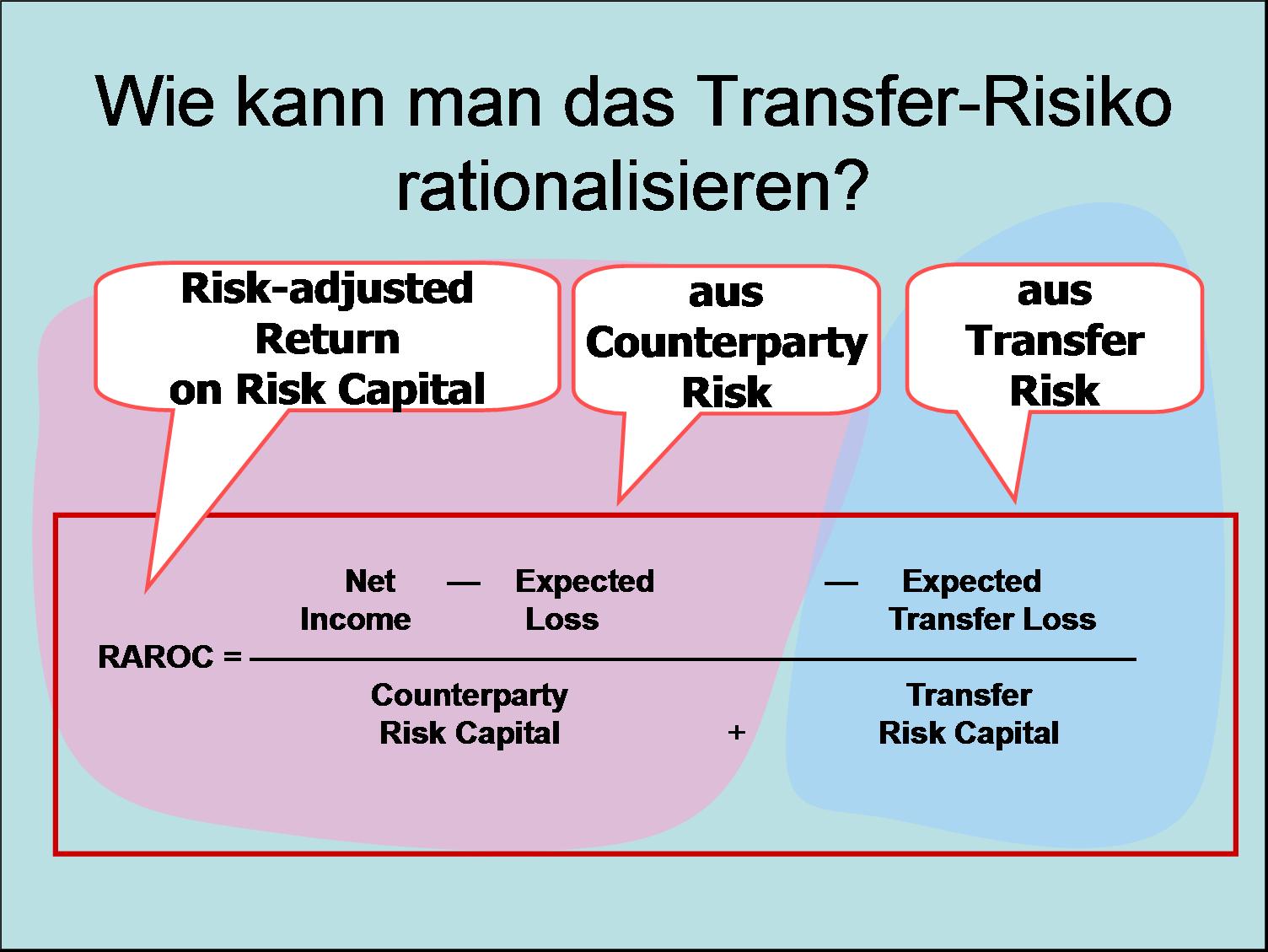 Wie kann man das Transfer-Risiko rationalisieren?

Risk-adjusted Return on Risk Capital

aus Counterparty Risk

aus Transfer Risk

$\text{RAROC} = \frac{\text{Net Income} - \text{Expected Loss} - \text{Expected Transfer Loss}}{\text{Counterparty Risk Capital} + \text{Transfer Risk Capital}}$